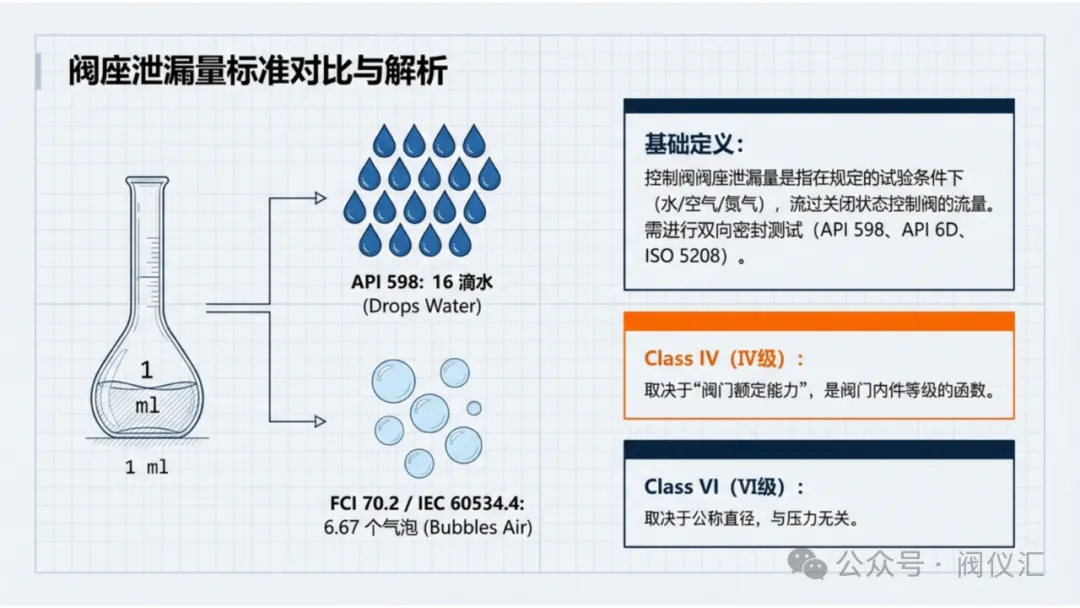 阀座泄漏量标准对比与解析

1
ml

1 ml

API 598: 16 滴水
(Drops Water)

FCI 70.2 / IEC 60534.4:
6.67 个气泡 (Bubbles Air)

基础定义:
控制阀阀座泄漏量是指在规定的试验条件下（水/空气/氮气），流过关闭状态控制阀的流量。需进行双向密封测试（API 598、API 6D、ISO 5208）。

Class IV（IV级）:
取决于“阀门额定能力”，是阀门内件等级的函数。

Class VI（VI级）:
取决于公称直径，与压力无关。

公众号 · 阀仪汇